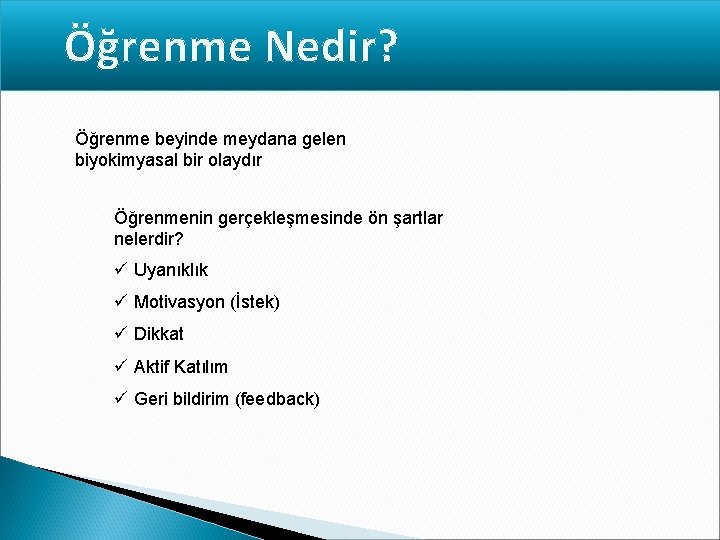 Öğrenme Nedir?

Öğrenme beyinde meydana gelen biyokimyasal bir olaydır

Öğrenmenin gerçekleşmesinde ön şartlar nelerdir?

✓ Uyanıklık

✓ Motivasyon (İstek)

✓ Dikkat

✓ Aktif Katılım

✓ Geri bildirim (feedback)